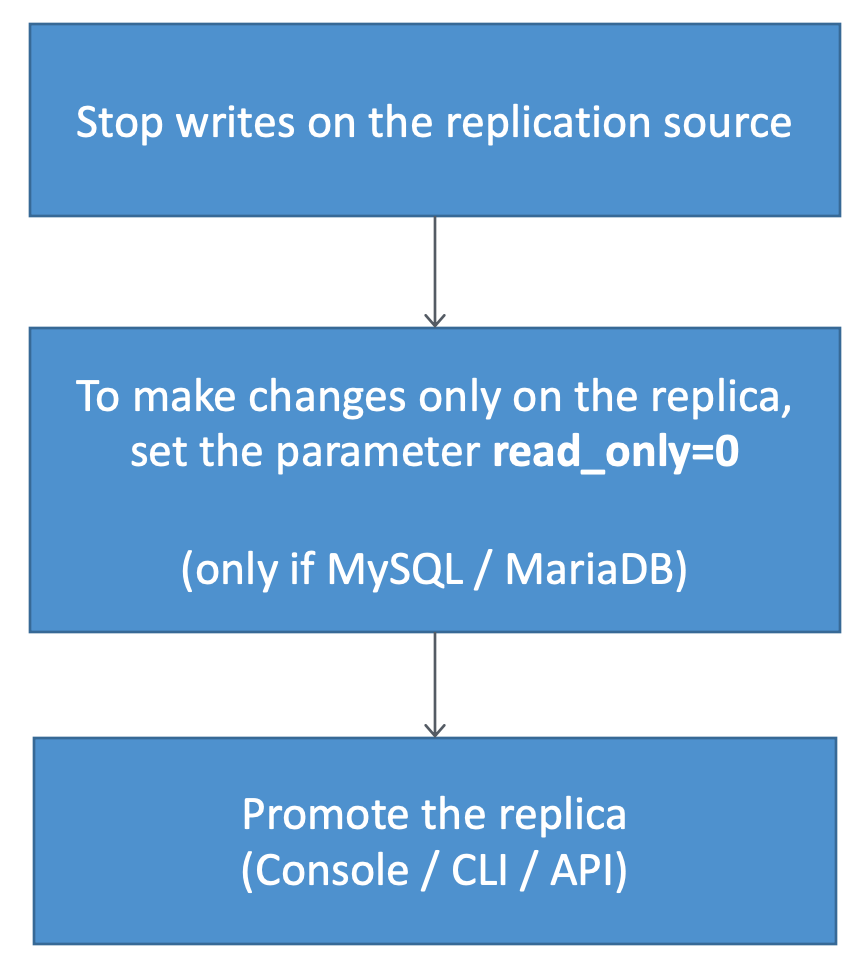 Stop writes on the replication source

To make changes only on the replica, set the parameter read_only=0

(only if MySQL / MariaDB)

Promote the replica
(Console / CLI / API)